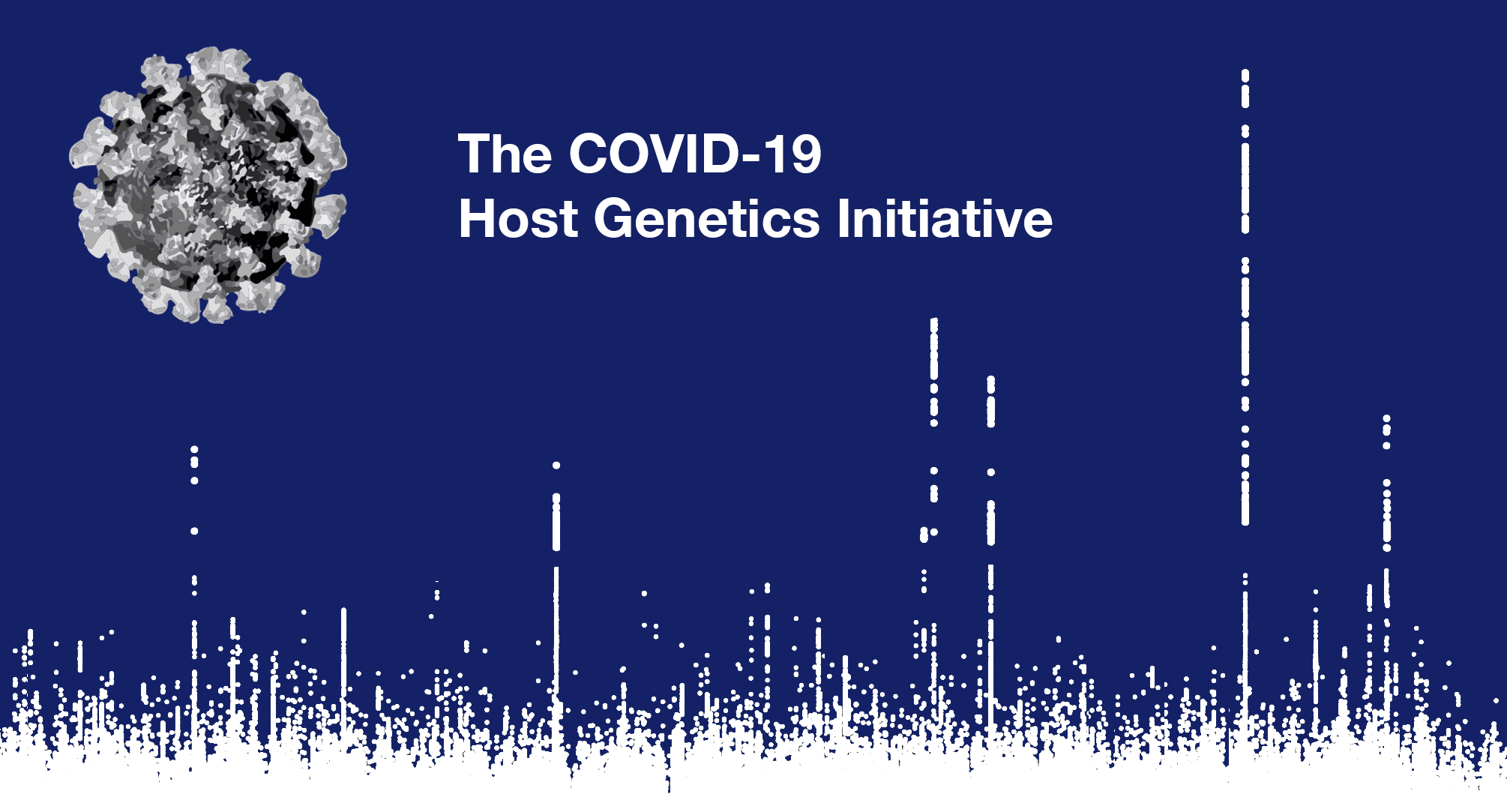 The COVID-19
Host Genetics Initiative